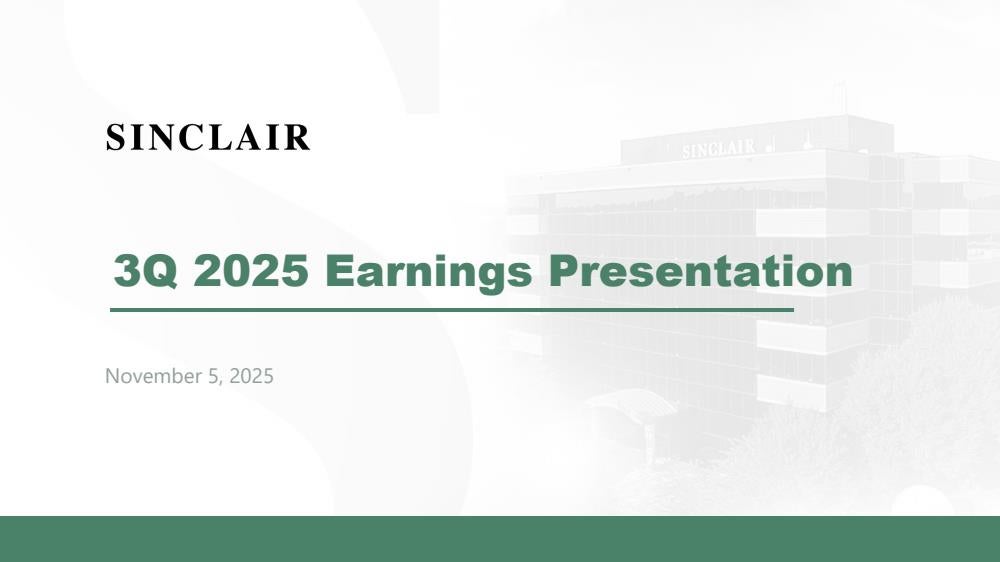 SINCLAIR

SINCLAIR

3Q 2025 Earnings Presentation

November 5, 2025